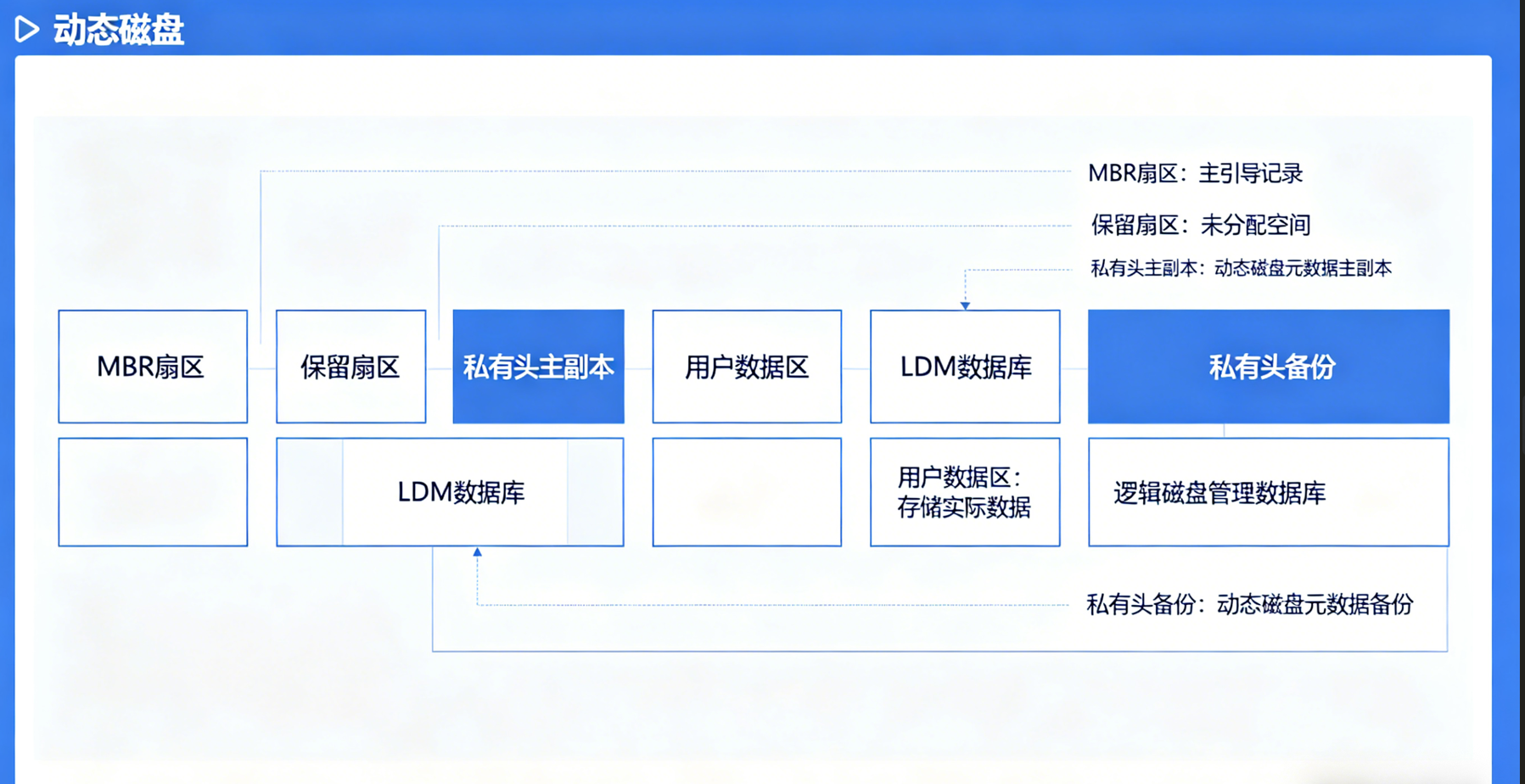 动态磁盘

MBR扇区：主引导记录

保留扇区：未分配空间

私有头主副本：动态磁盘元数据主副本

MBR扇区

保留扇区

私有头主副本

用户数据区

LDM数据库

私有头备份

LDM数据库

用户数据区：存储实际数据

逻辑磁盘管理数据库

私有头备份：动态磁盘元数据备份